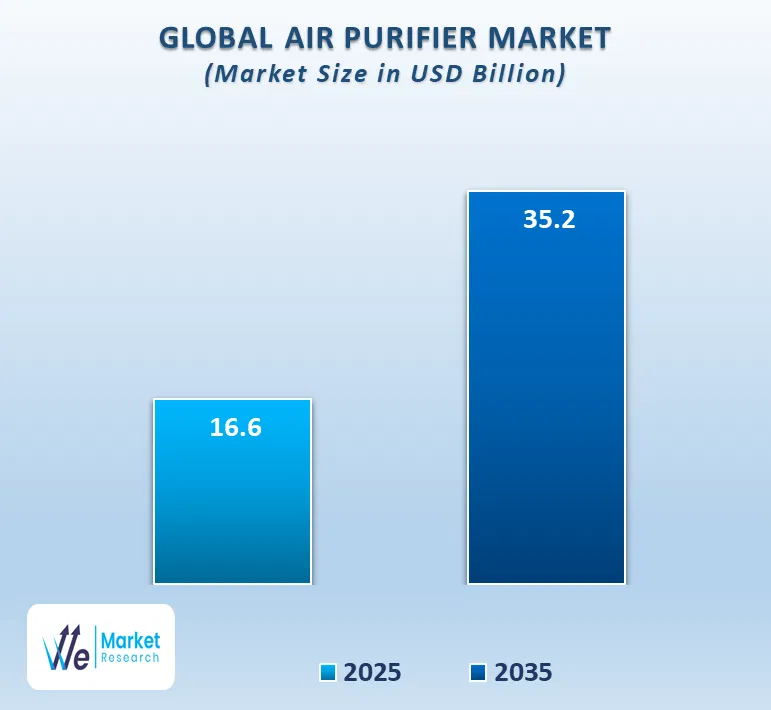 GLOBAL AIR PURIFIER MARKET
(Market Size in USD Billion)

16.6

35.2

We Market Research

2025 2035